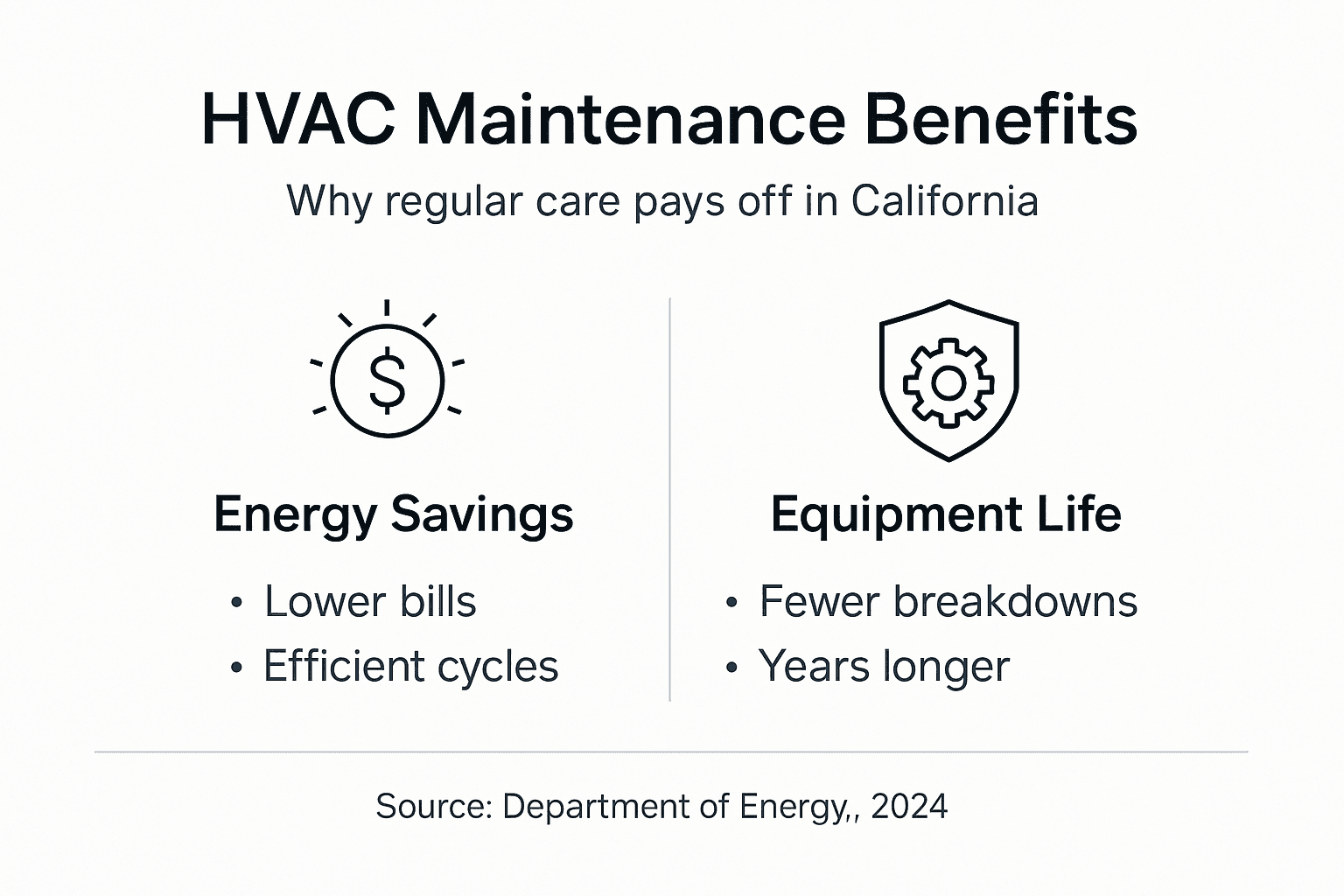 HVAC Maintenance Benefits

Why regular care pays off in California

$

Energy Savings

• Lower bills
• Efficient cycles

Equipment Life

• Fewer breakdowns
• Years longer

Source: Department of Energy,, 2024